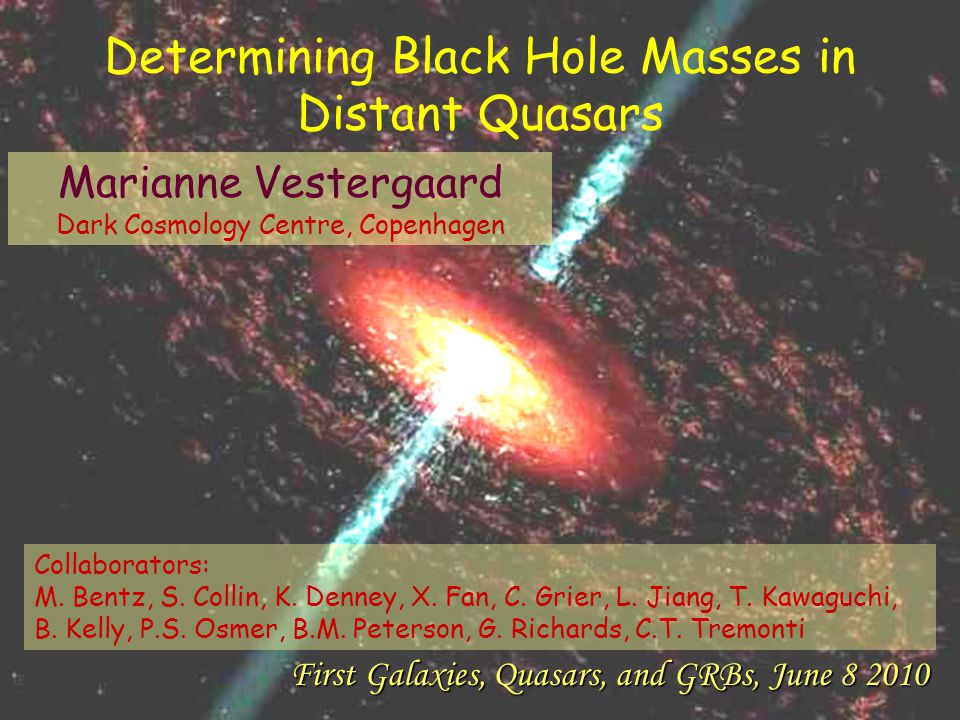 Determining Black Hole Masses in Distant Quasars

Marianne Vestergaard
Dark Cosmology Centre, Copenhagen

Collaborators:
M. Bentz, S. Collin, K. Denney, X. Fan, C. Grier, L. Jiang, T. Kawaguchi, B. Kelly, P.S. Osmer, B.M. Peterson, G. Richards, C.T. Tremonti

First Galaxies, Quasars, and GRBs, June 8 2010